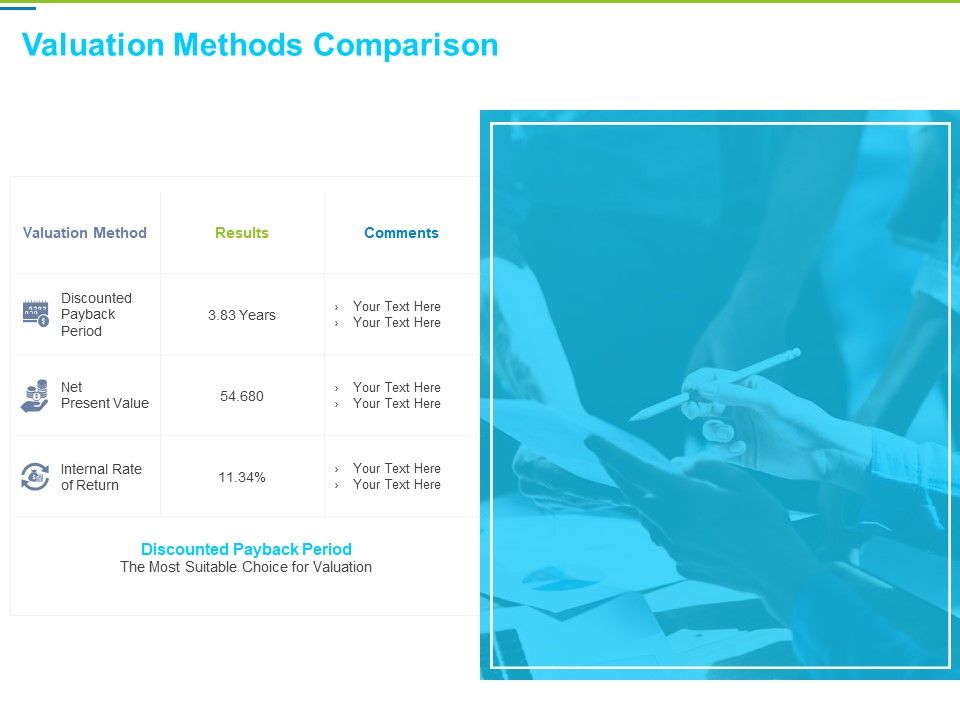 Valuation Methods Comparison

| Valuation Method | Results | Comments |
|---|---|---|
| Discounted Payback Period | 3.83 Years | › Your Text Here › Your Text Here |
| Net Present Value | 54.680 | › Your Text Here › Your Text Here |
| Internal Rate of Return | 11.34% | › Your Text Here › Your Text Here |

Discounted Payback Period
The Most Suitable Choice for Valuation